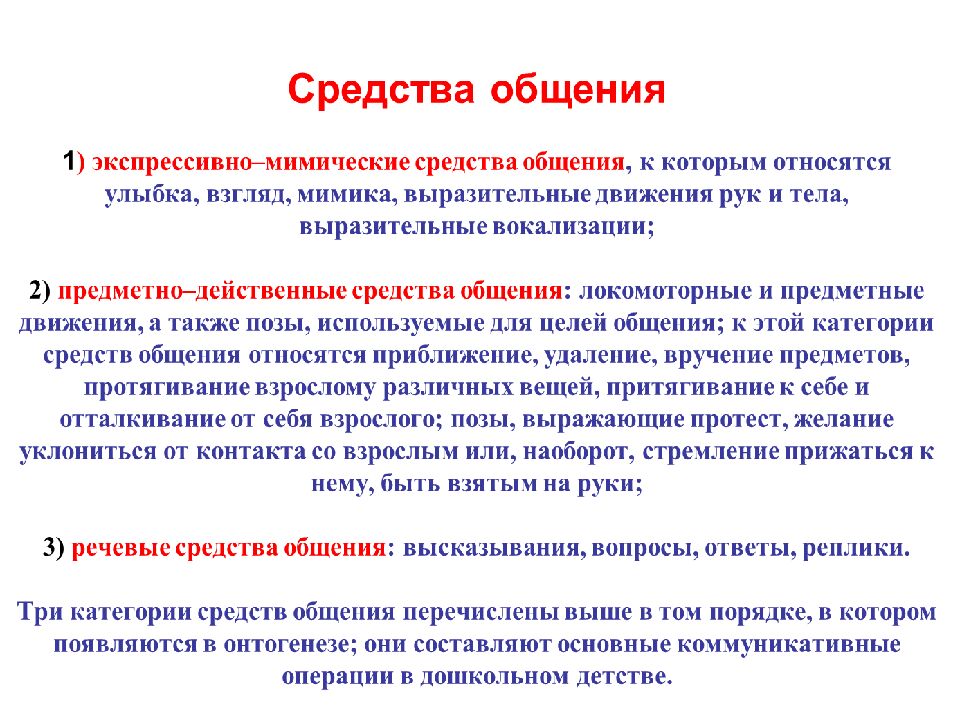 Средства общения

1) экспрессивно–мимические средства общения, к которым относятся улыбка, взгляд, мимика, выразительные движения рук и тела, выразительные вокализации;

2) предметно–действенные средства общения: локомоторные и предметные движения, а также позы, используемые для целей общения; к этой категории средств общения относятся приближение, удаление, вручение предметов, протягивание взрослому различных вещей, притягивание к себе и отталкивание от себя взрослого; позы, выражающие протест, желание уклониться от контакта со взрослым или, наоборот, стремление прижаться к нему, быть взятым на руки;

3) речевые средства общения: высказывания, вопросы, ответы, реплики.

Три категории средств общения перечислены выше в том порядке, в котором появляются в онтогенезе; они составляют основные коммуникативные операции в дошкольном детстве.